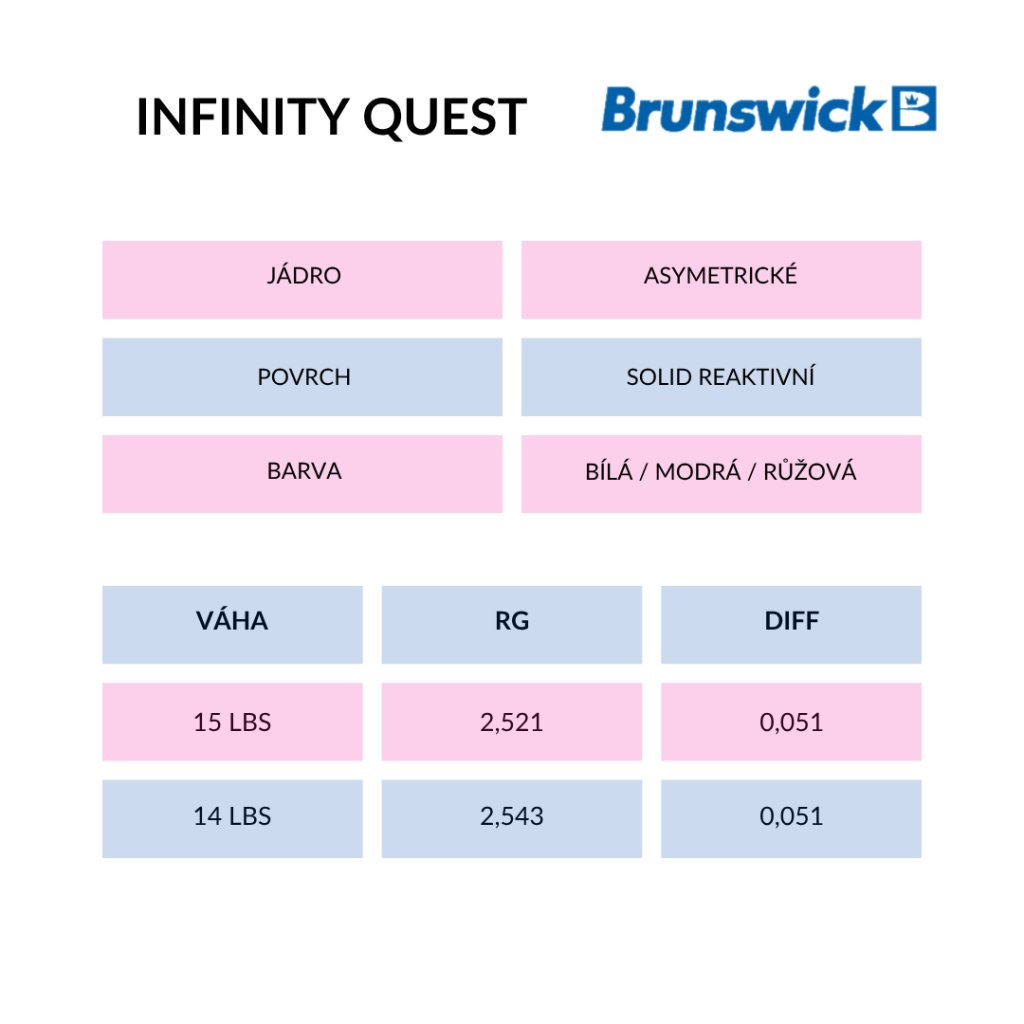 INFINITY QUEST

Brunswick

| JÁDRO | ASYMETRICKÉ |
|---|---|
| POVRCH | SOLID REAKTIVNÍ |
| BARVA | BÍLÁ / MODRÁ / RŮŽOVÁ |

| VÁHA | RG | DIFF |
|---|---|---|
| 15 LBS | 2,521 | 0,051 |
| 14 LBS | 2,543 | 0,051 |